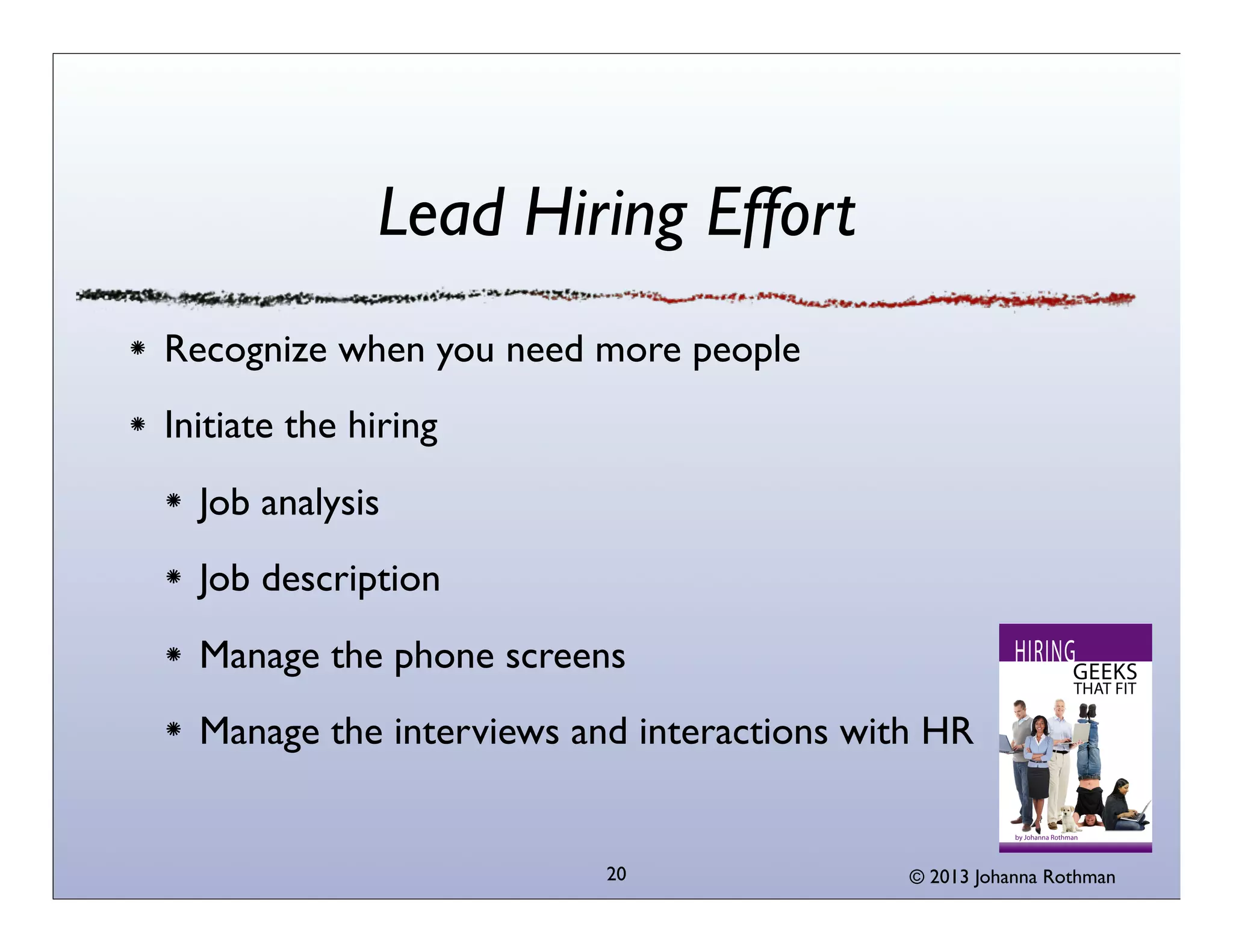 Lead Hiring Effort

* Recognize when you need more people
* Initiate the hiring
  * Job analysis
  * Job description
  * Manage the phone screens
  * Manage the interviews and interactions with HR

HIRING GEEKS THAT FIT

by Johanna Rothman

20

© 2013 Johanna Rothman